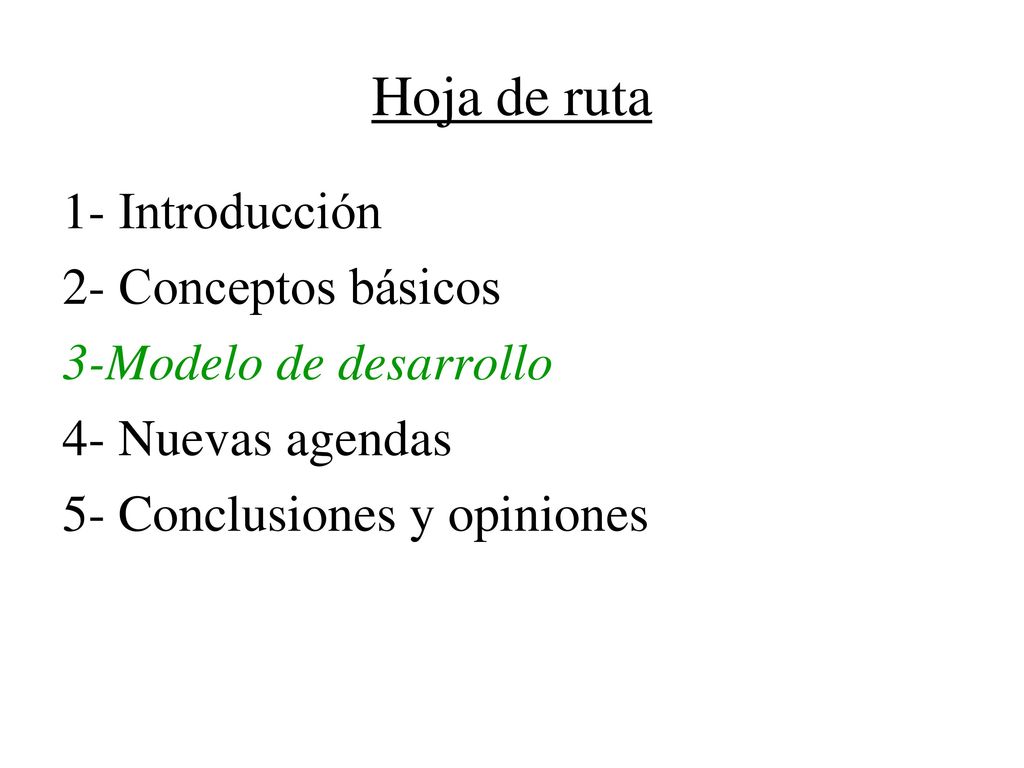 Hoja de ruta

1- Introducción

2- Conceptos básicos

3-Modelo de desarrollo

4- Nuevas agendas

5- Conclusiones y opiniones